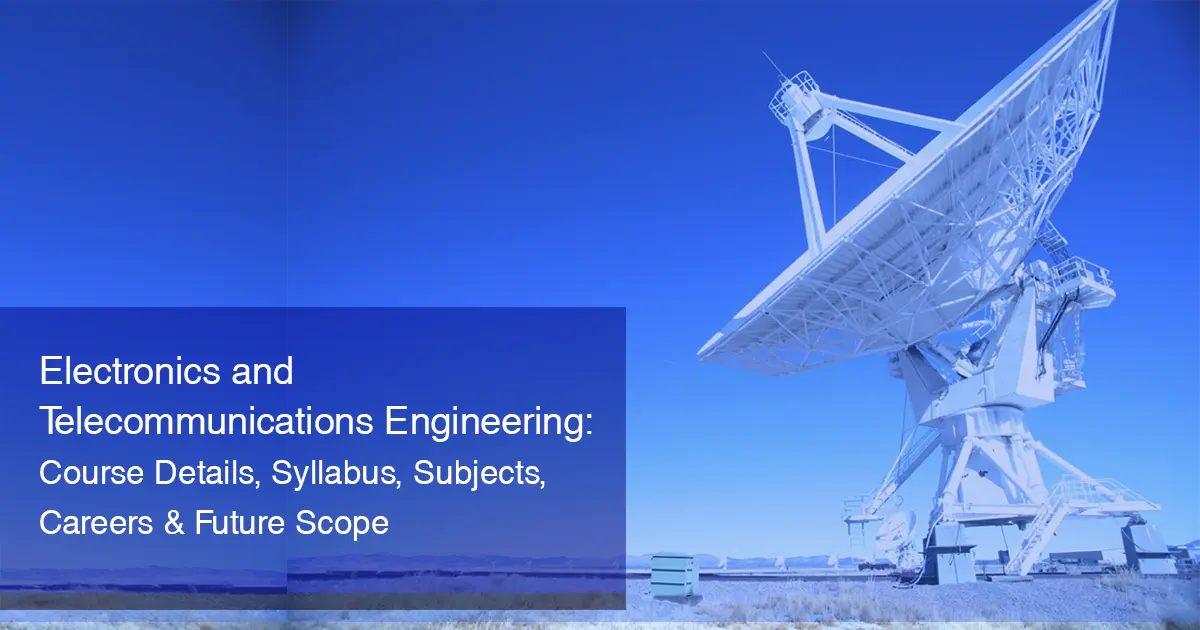 Electronics and Telecommunications Engineering: Course Details, Syllabus, Subjects, Careers & Future Scope